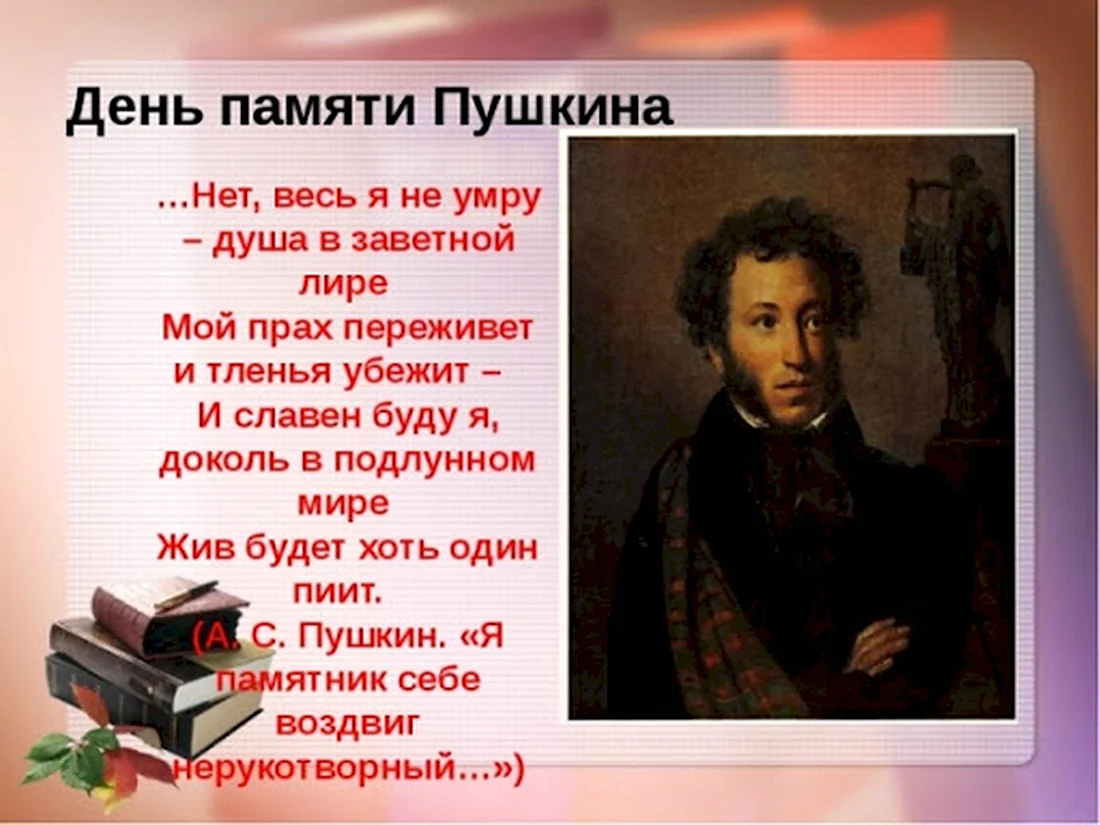 День памяти Пушкина

…Нет, весь я не умру – душа в заветной лире
Мой прах переживет и тленья убежит –
И славен буду я, доколь в подлунном мире
Жив будет хоть один пиит.
(А. С. Пушкин. «Я памятник себе воздвиг нерукотворный…»)